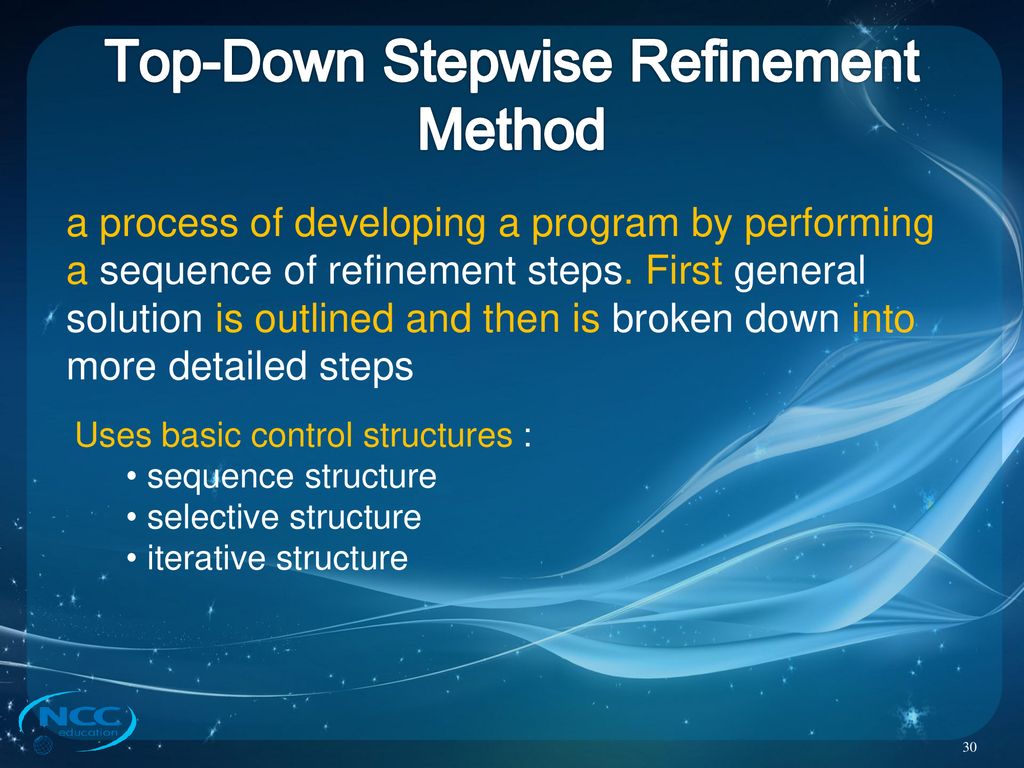 Top-Down Stepwise Refinement Method

a process of developing a program by performing a sequence of refinement steps. First general solution is outlined and then is broken down into more detailed steps

Uses basic control structures :
• sequence structure
• selective structure
• iterative structure

NCC education

30